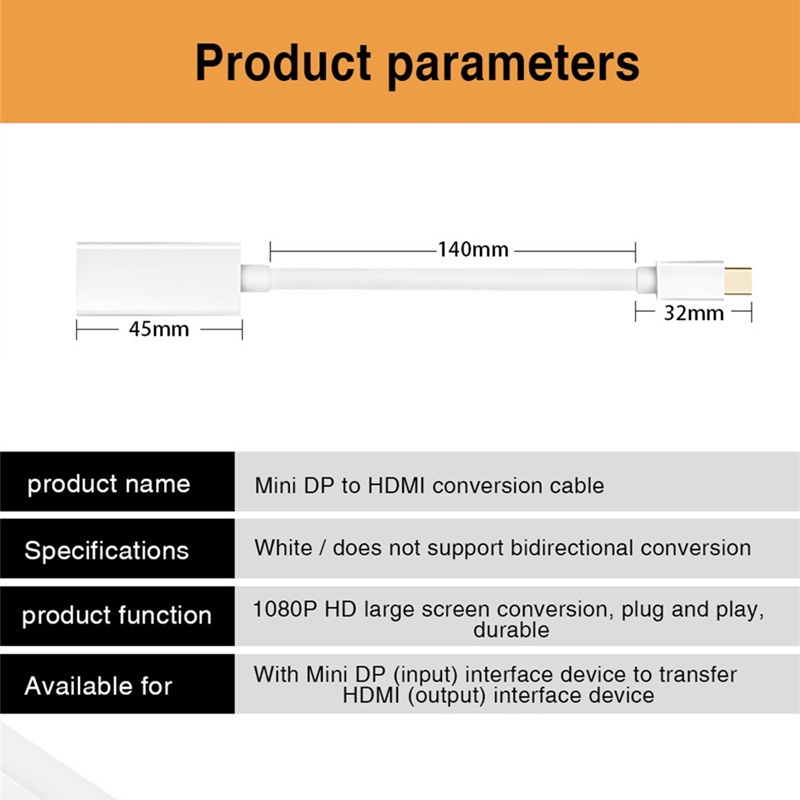 Product parameters

140mm

45mm

32mm

| product name | Mini DP to HDMI conversion cable |
|---|---|
| Specifications | White / does not support bidirectional conversion |
| product function | 1080P HD large screen conversion, plug and play, durable |
| Available for | With Mini DP (input) interface device to transfer HDMI (output) interface device |